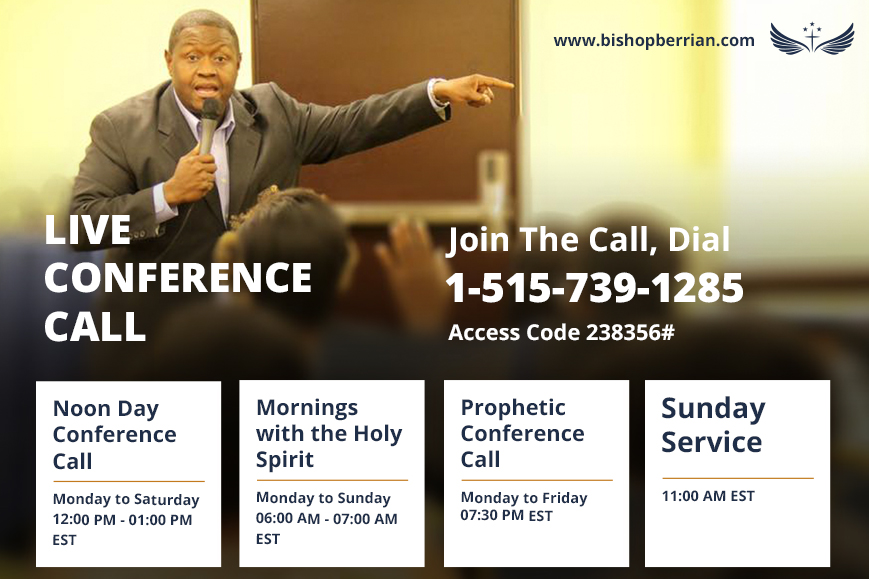 www.bishopberrian.com

LIVE CONFERENCE CALL

Join The Call, Dial
1-515-739-1285
Access Code 238356#

Noon Day Conference Call

Monday to Saturday
12:00 PM - 01:00 PM EST

Mornings with the Holy Spirit

Monday to Sunday
06:00 AM - 07:00 AM EST

Prophetic Conference Call

Monday to Friday
07:30 PM EST

Sunday Service

11:00 AM EST